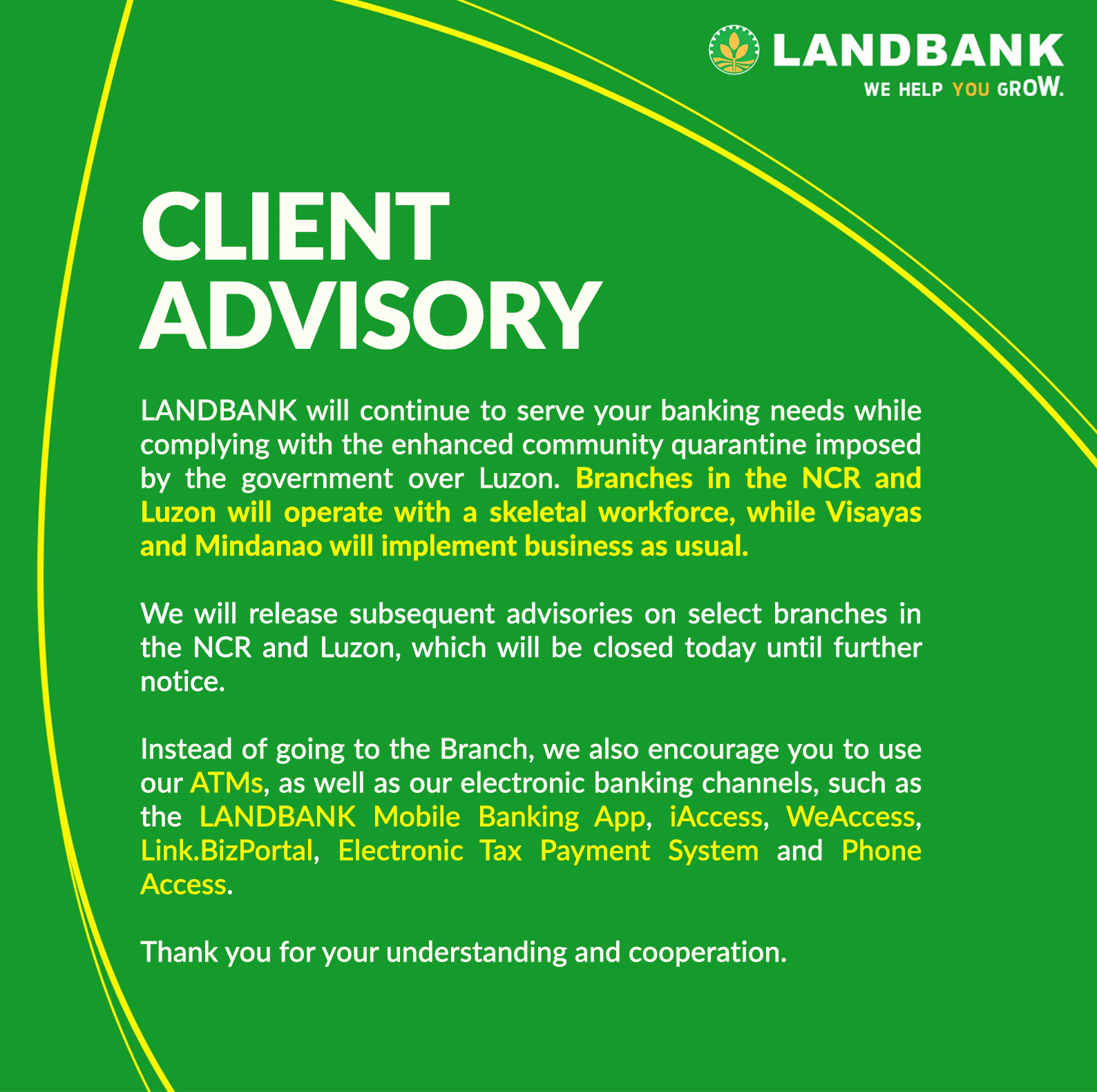 LANDBANK
WE HELP YOU GROW.

CLIENT ADVISORY

LANDBANK will continue to serve your banking needs while complying with the enhanced community quarantine imposed by the government over Luzon. Branches in the NCR and Luzon will operate with a skeletal workforce, while Visayas and Mindanao will implement business as usual.

We will release subsequent advisories on select branches in the NCR and Luzon, which will be closed today until further notice.

Instead of going to the Branch, we also encourage you to use our ATMs, as well as our electronic banking channels, such as the LANDBANK Mobile Banking App, iAccess, WeAccess, Link.BizPortal, Electronic Tax Payment System and Phone Access.

Thank you for your understanding and cooperation.